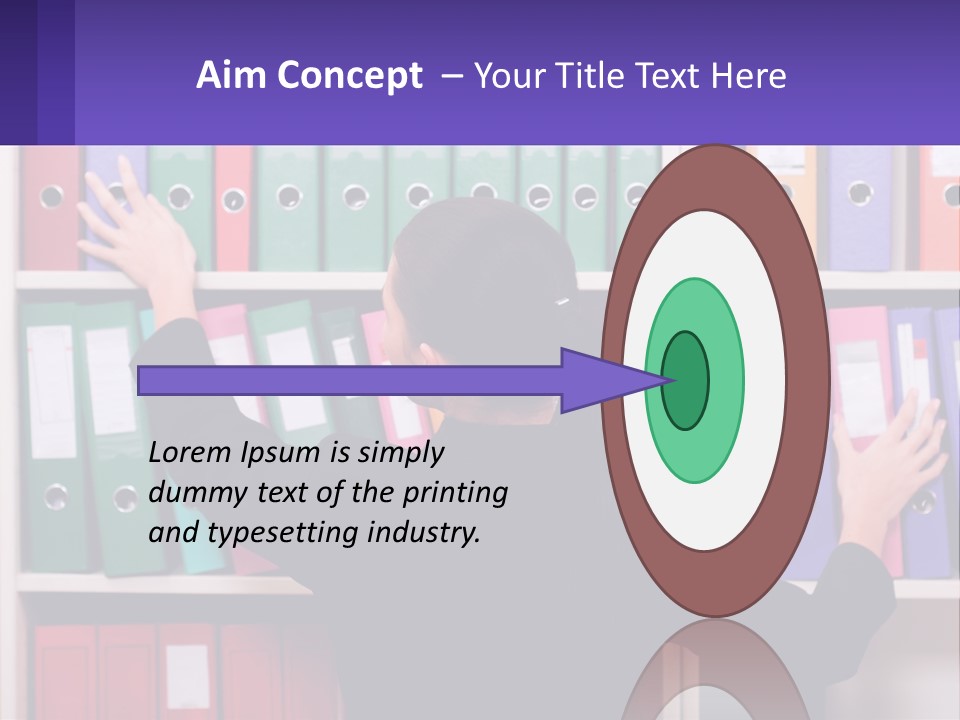 Aim Concept – Your Title Text Here

Lorem Ipsum is simply dummy text of the printing and typesetting industry.